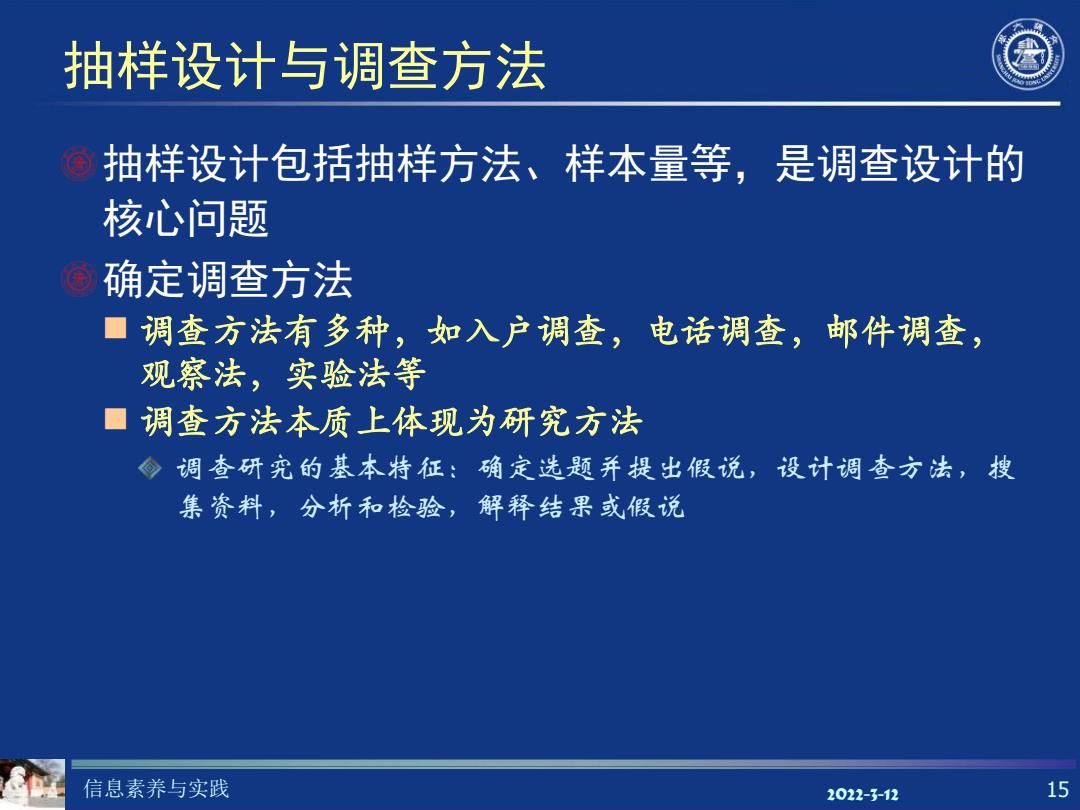 抽样设计与调查方法

抽样设计包括抽样方法、样本量等，是调查设计的核心问题

确定调查方法

调查方法有多种，如入户调查，电话调查，邮件调查，观察法，实验法等

调查方法本质上体现为研究方法

调查研究的基本特征：确定选题并提出假说，设计调查方法，搜集资料，分析和检验，解释结果或假说

信息素养与实践

2022-3-12

15